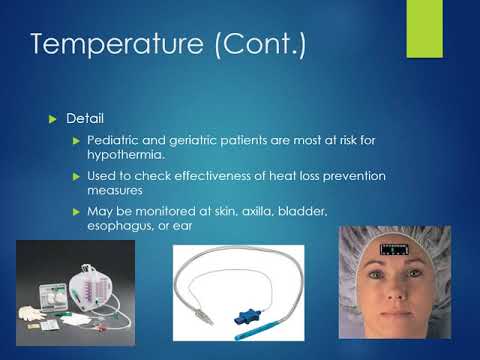 Temperature (Cont.)

Detail

Pediatric and geriatric patients are most at risk for hypothermia.

Used to check effectiveness of heat loss prevention measures

May be monitored at skin, axilla, bladder, esophagus, or ear